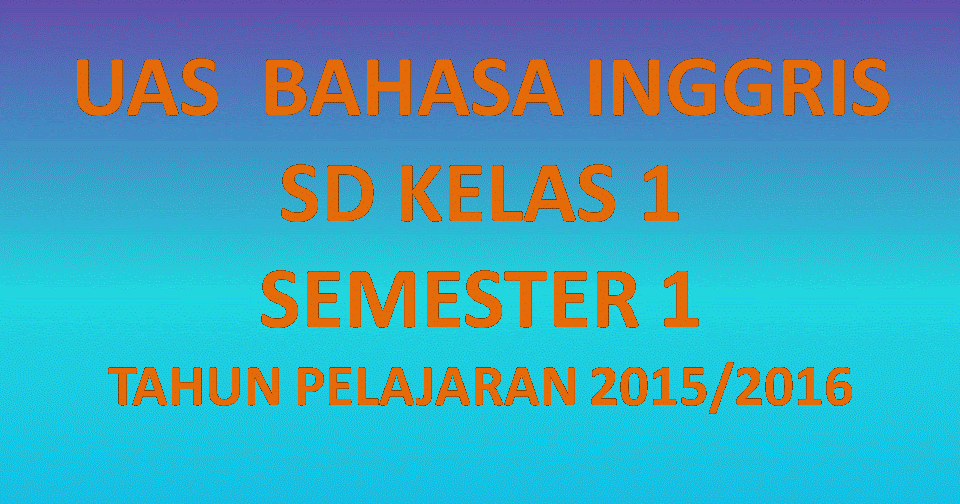 UAS BAHASA INGGRIS
SD KELAS 1
SEMESTER 1
TAHUN PELAJARAN 2015/2016